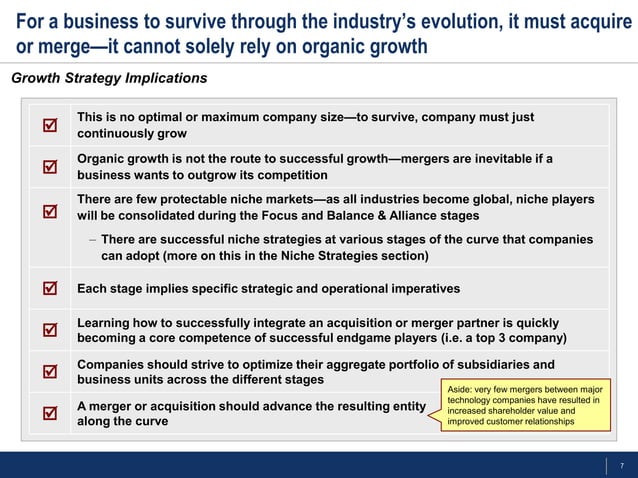 For a business to survive through the industry's evolution, it must acquire or merge—it cannot solely rely on organic growth

Growth Strategy Implications

☑ This is no optimal or maximum company size—to survive, company must just continuously grow

☑ Organic growth is not the route to successful growth—mergers are inevitable if a business wants to outgrow its competition

☑ There are few protectable niche markets—as all industries become global, niche players will be consolidated during the Focus and Balance & Alliance stages

– There are successful niche strategies at various stages of the curve that companies can adopt (more on this in the Niche Strategies section)

☑ Each stage implies specific strategic and operational imperatives

☑ Learning how to successfully integrate an acquisition or merger partner is quickly becoming a core competence of successful endgame players (i.e. a top 3 company)

☑ Companies should strive to optimize their aggregate portfolio of subsidiaries and business units across the different stages

☑ A merger or acquisition should advance the resulting entity along the curve

Aside: very few mergers between major technology companies have resulted in increased shareholder value and improved customer relationships

7